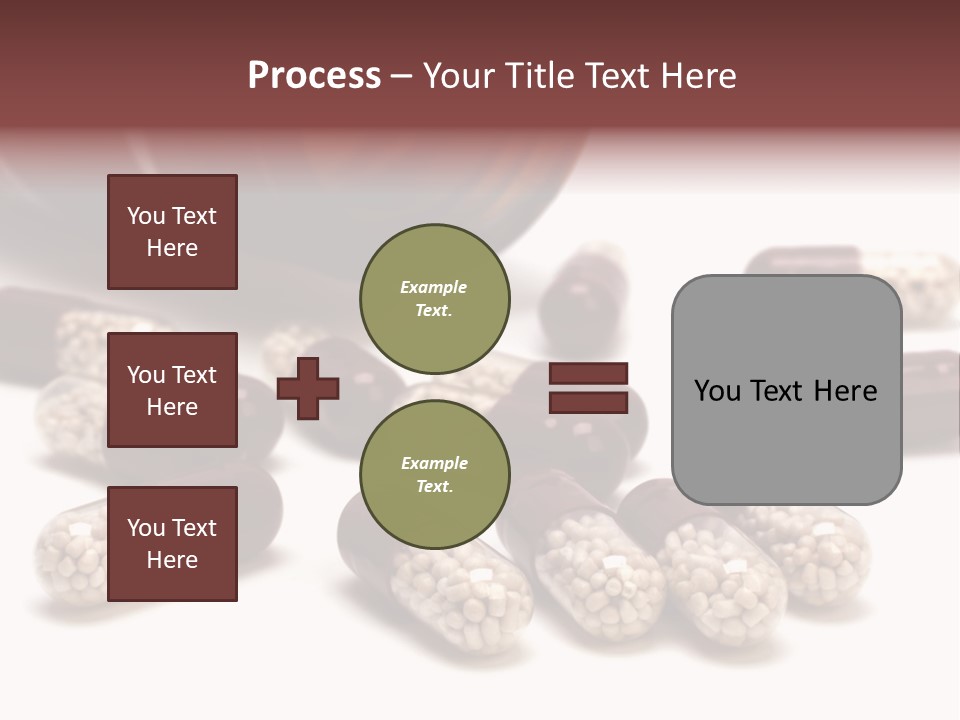 Process – Your Title Text Here

You Text Here

You Text Here

You Text Here

Example Text.

Example Text.

You Text Here